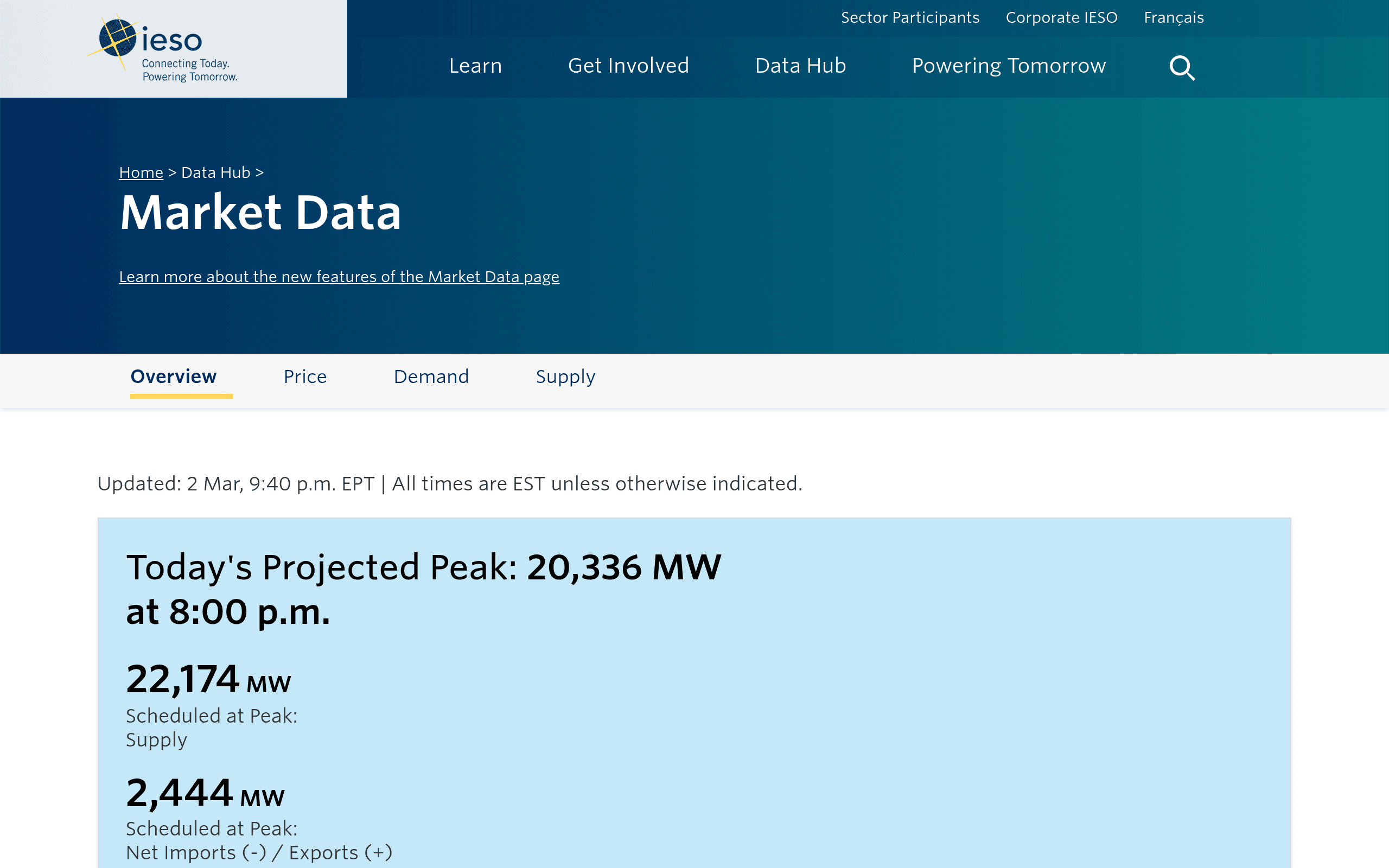 ieso
Connecting Today.
Powering Tomorrow.

Sector Participants Corporate IESO Français

Learn Get Involved Data Hub Powering Tomorrow

Home > Data Hub >

Market Data

Learn more about the new features of the Market Data page

Overview Price Demand Supply

Updated: 2 Mar, 9:40 p.m. EPT | All times are EST unless otherwise indicated.

Today's Projected Peak: 20,336 MW at 8:00 p.m.

22,174 MW
Scheduled at Peak:
Supply

2,444 MW
Scheduled at Peak:
Net Imports (-) / Exports (+)